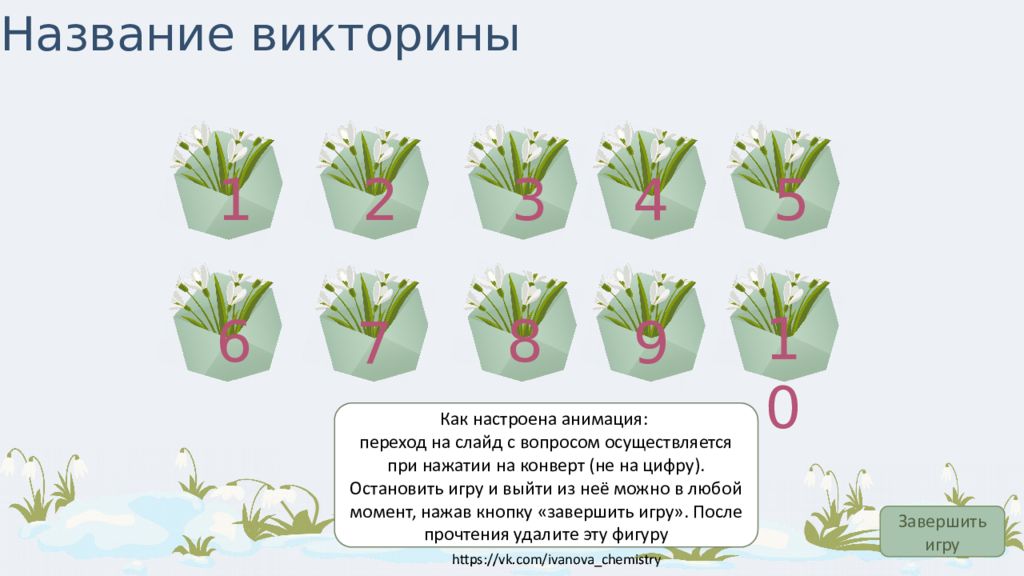 Название викторины

1 2 3 4 5

6 7 8 9 10

Как настроена анимация:
переход на слайд с вопросом осуществляется при нажатии на конверт (не на цифру). Остановить игру и выйти из неё можно в любой момент, нажав кнопку «завершить игру». После прочтения удалите эту фигуру

https://vk.com/ivanova_chemistry

Завершить игру